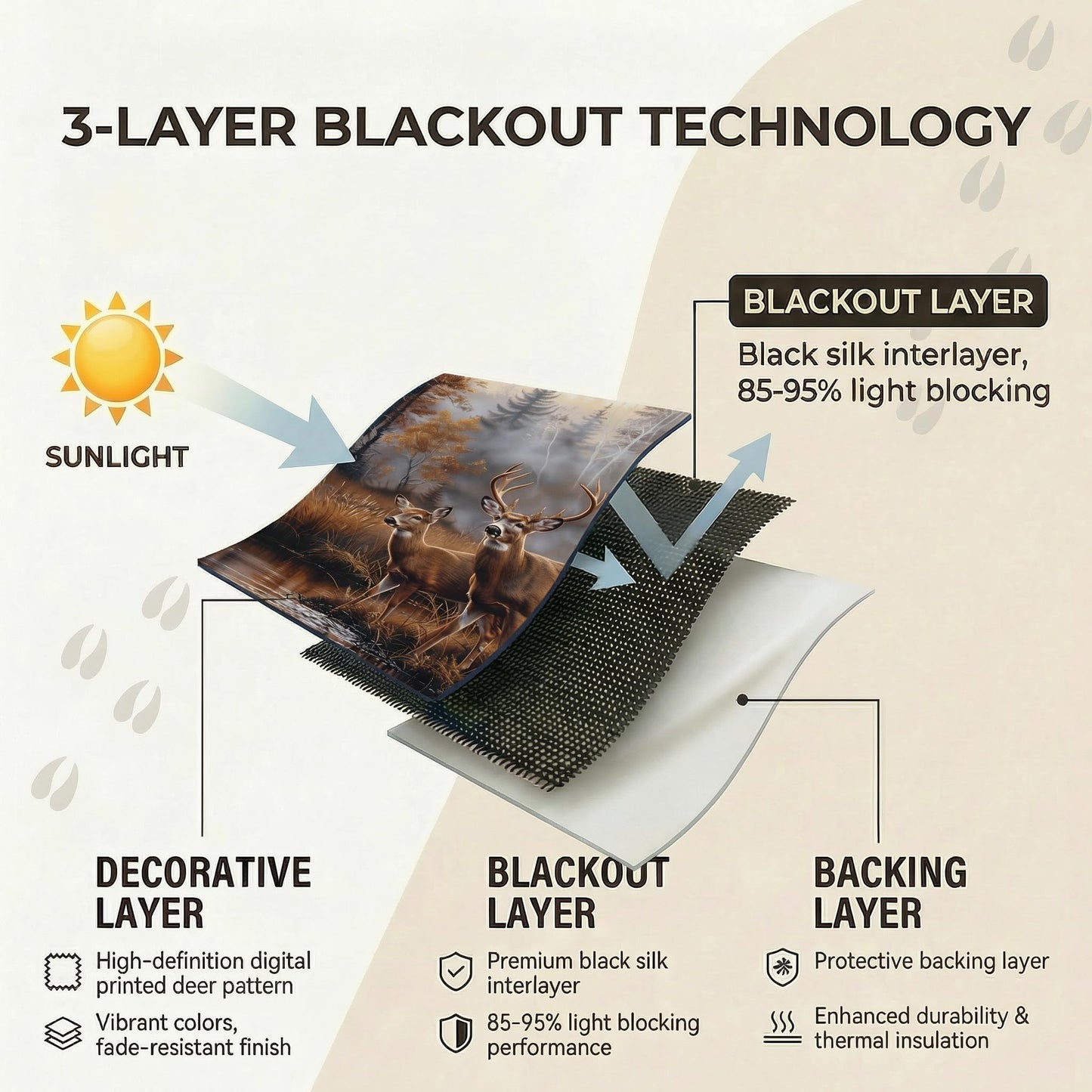 3-LAYER BLACKOUT TECHNOLOGY

SUNLIGHT

BLACKOUT LAYER

Black silk interlayer, 85-95% light blocking

DECORATIVE LAYER

High-definition digital printed deer pattern

Vibrant colors, fade-resistant finish

BLACKOUT LAYER

Premium black silk interlayer

85-95% light blocking performance

BACKING LAYER

Protective backing layer

Enhanced durability & thermal insulation